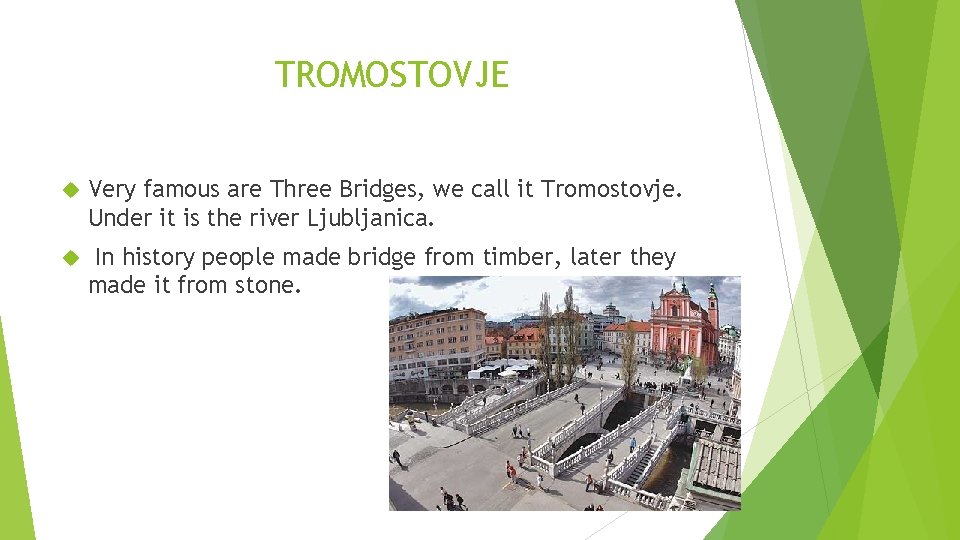 TROMOSTOVJE

Very famous are Three Bridges, we call it Tromostovje. Under it is the river Ljubljanica.

In history people made bridge from timber, later they made it from stone.